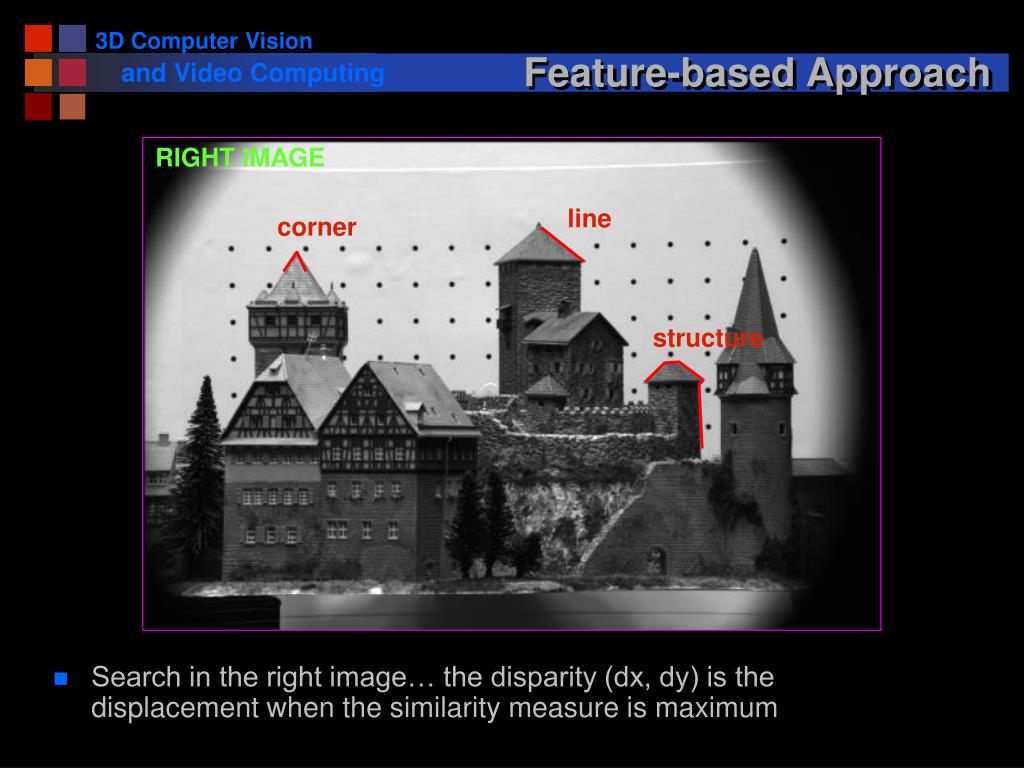 3D Computer Vision
and Video Computing

Feature-based Approach

RIGHT IMAGE

corner

line

structure

Search in the right image… the disparity (dx, dy) is the displacement when the similarity measure is maximum